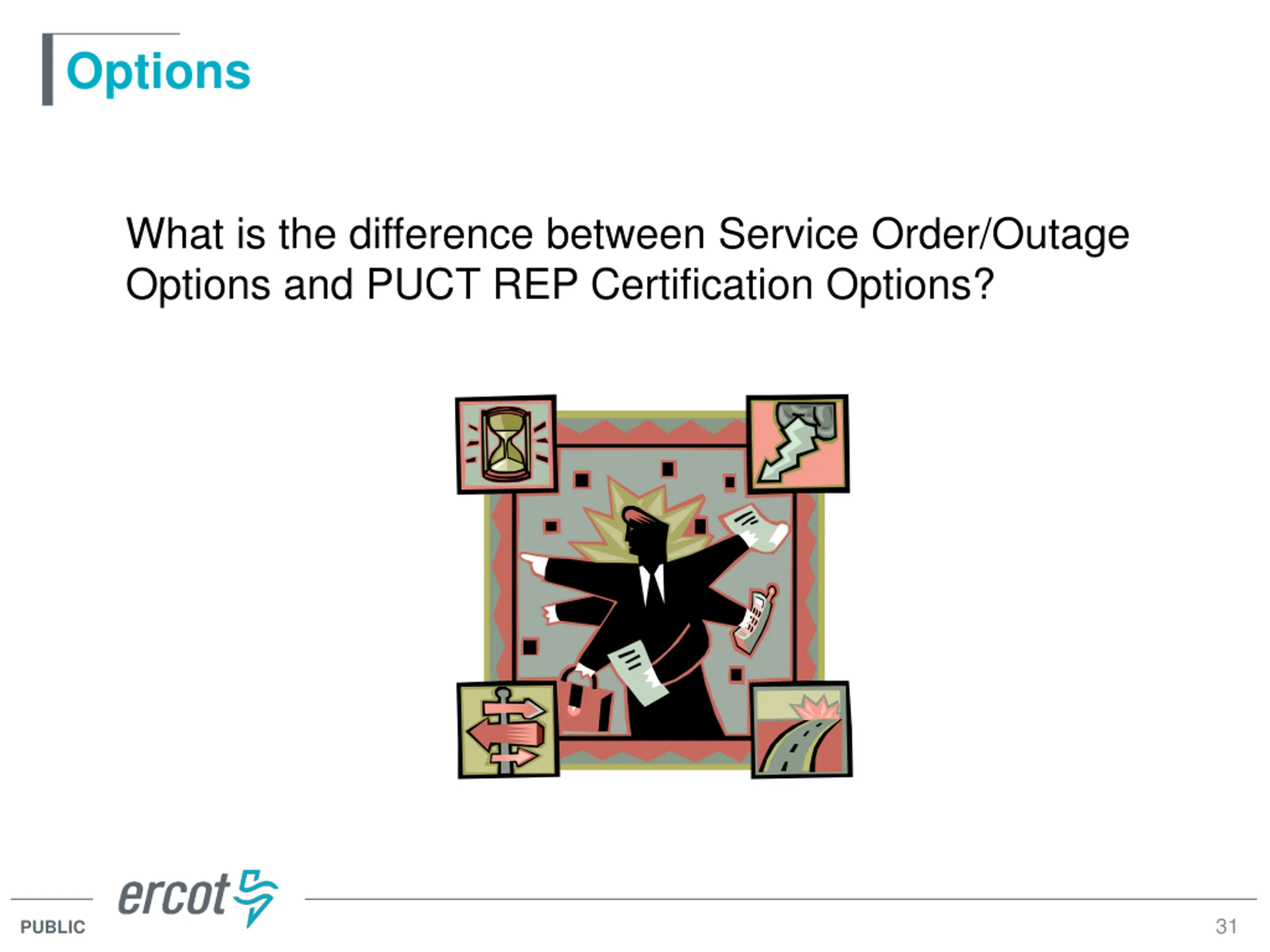 Options

What is the difference between Service Order/Outage Options and PUCT REP Certification Options?

ercot

PUBLIC

31